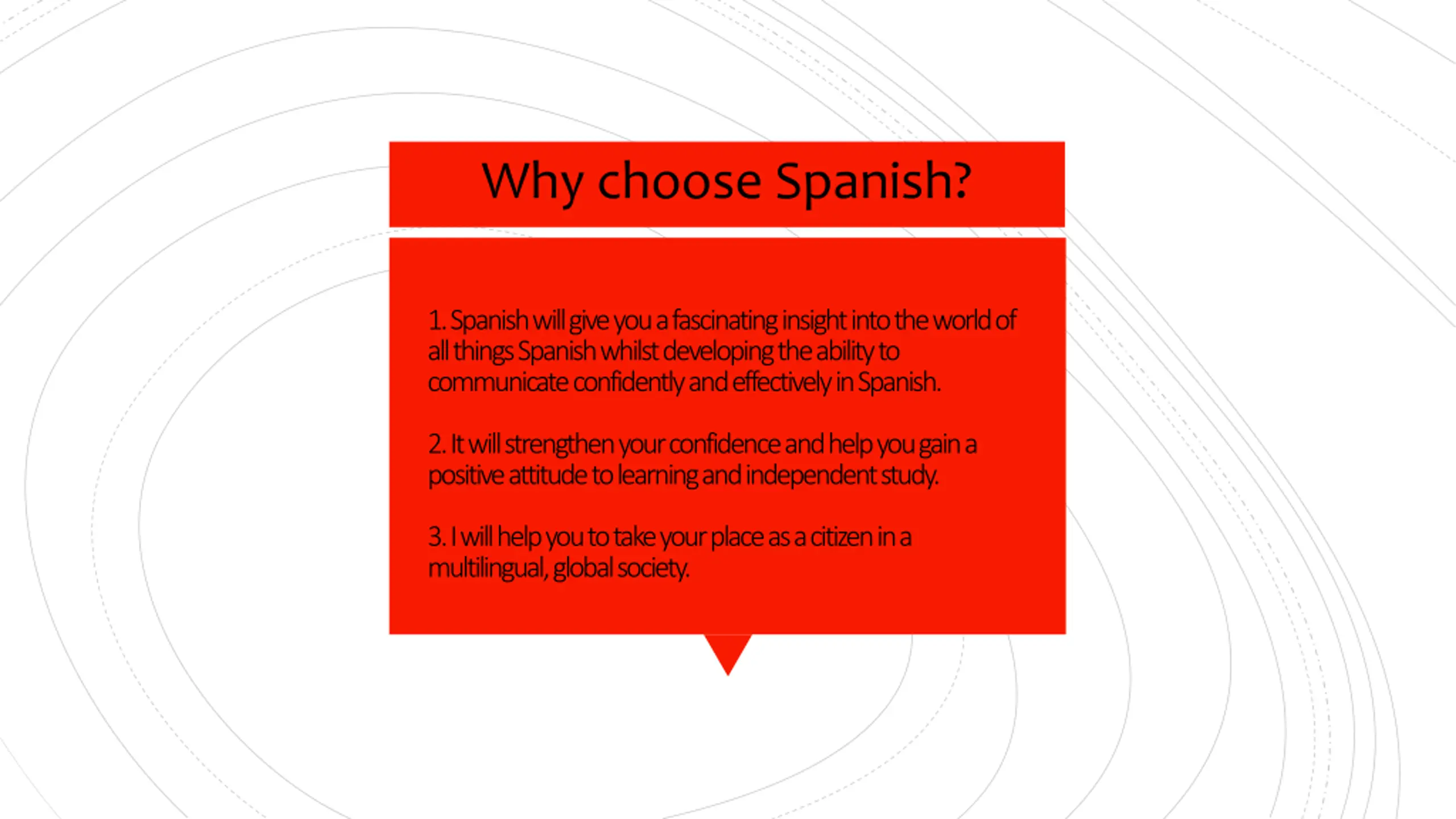 Why choose Spanish?

1. Spanish will give you a fascinating insight into the world of all things Spanish whilst developing the ability to communicate confidently and effectively in Spanish.

2. It will strengthen your confidence and help you gain a positive attitude to learning and independent study.

3. I will help you to take your place as a citizen in a multilingual, global society.